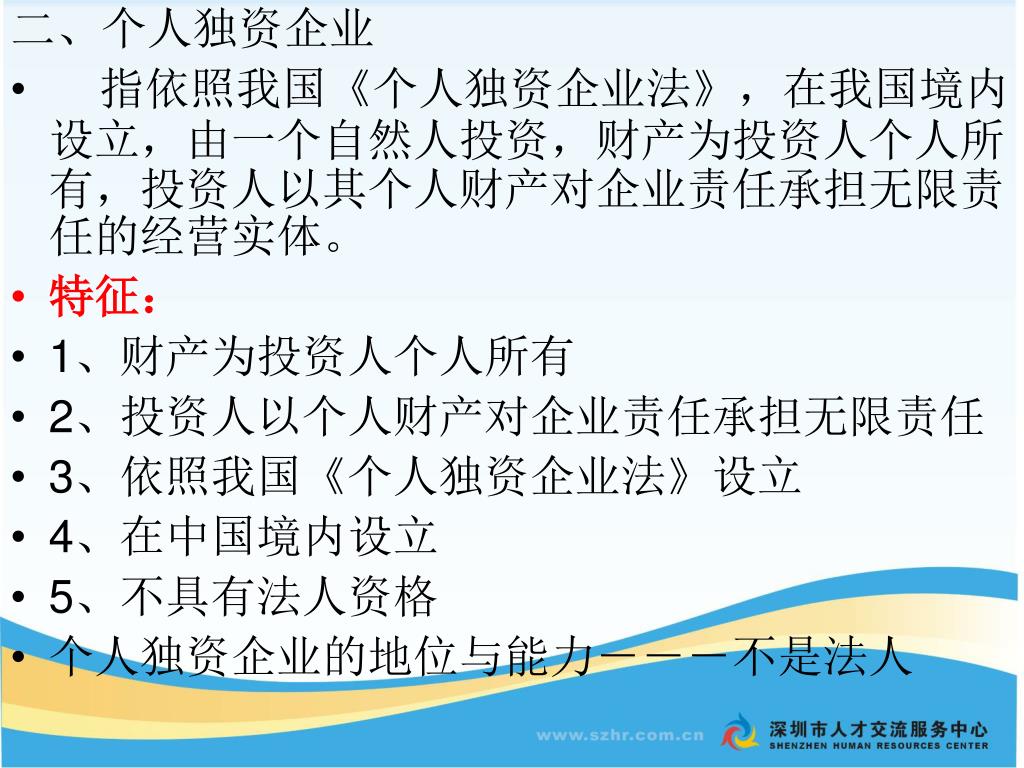 二、个人独资企业

• 指依照我国《个人独资企业法》，在我国境内设立，由一个自然人投资，财产为投资人个人所有，投资人以其个人财产对企业责任承担无限责任的经营实体。

• 特征：

• 1、财产为投资人个人所有

• 2、投资人以个人财产对企业责任承担无限责任

• 3、依照我国《个人独资企业法》设立

• 4、在中国境内设立

• 5、不具有法人资格

• 个人独资企业的地位与能力－－－不是法人

www.szhr.com.cn

深圳市人才交流服务中心
SHENZHEN HUMAN RESOURCES CENTER